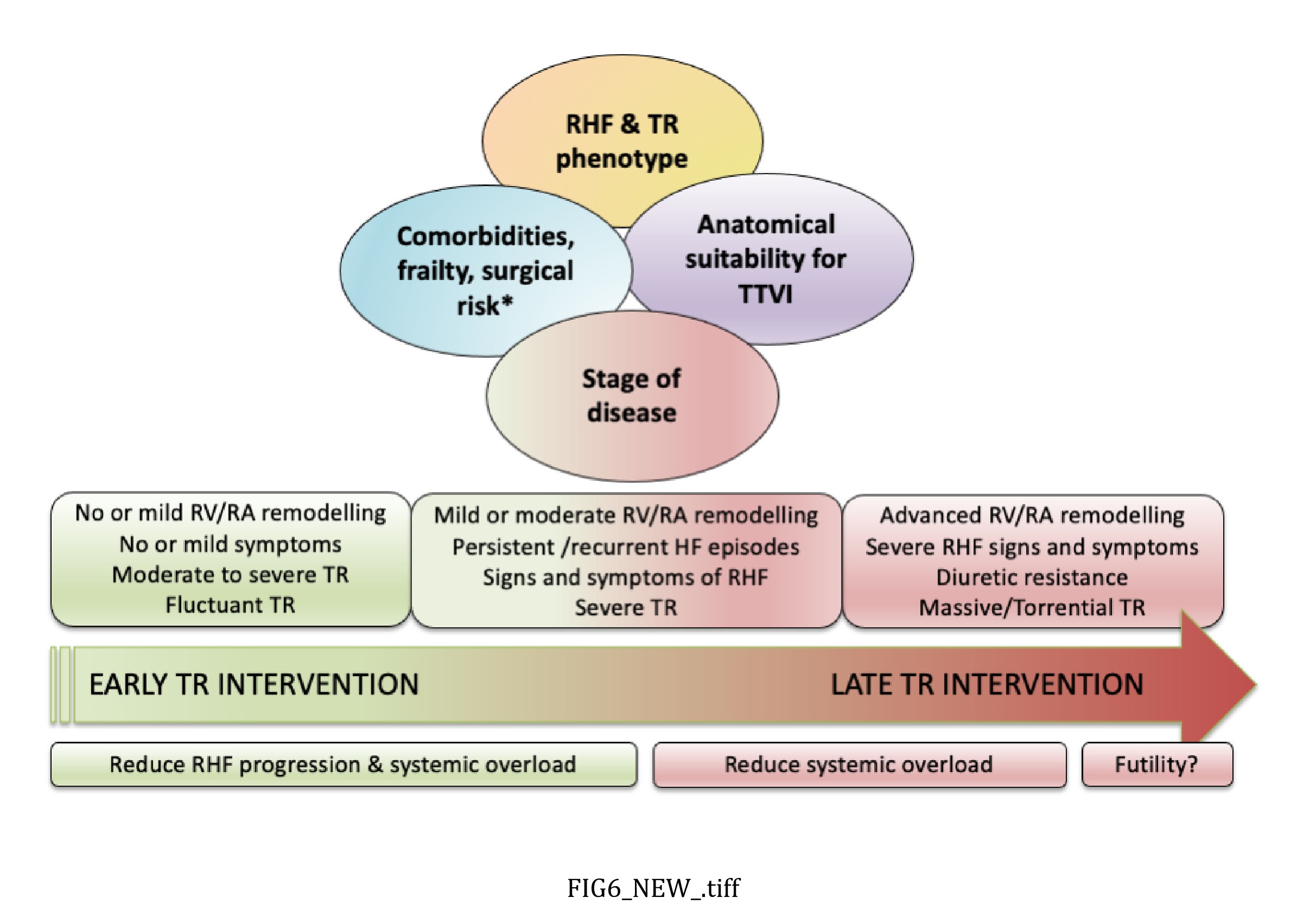 RHF & TR phenotype

Comorbidities, frailty, surgical risk*

Anatomical suitability for TTVI

Stage of disease

No or mild RV/RA remodelling
No or mild symptoms
Moderate to severe TR
Fluctuant TR

Mild or moderate RV/RA remodelling
Persistent /recurrent HF episodes
Signs and symptoms of RHF
Severe TR

Advanced RV/RA remodelling
Severe RHF signs and symptoms
Diuretic resistance
Massive/Torrential TR

EARLY TR INTERVENTION

LATE TR INTERVENTION

Reduce RHF progression & systemic overload

Reduce systemic overload

Futility?

FIG6_NEW_.tiff